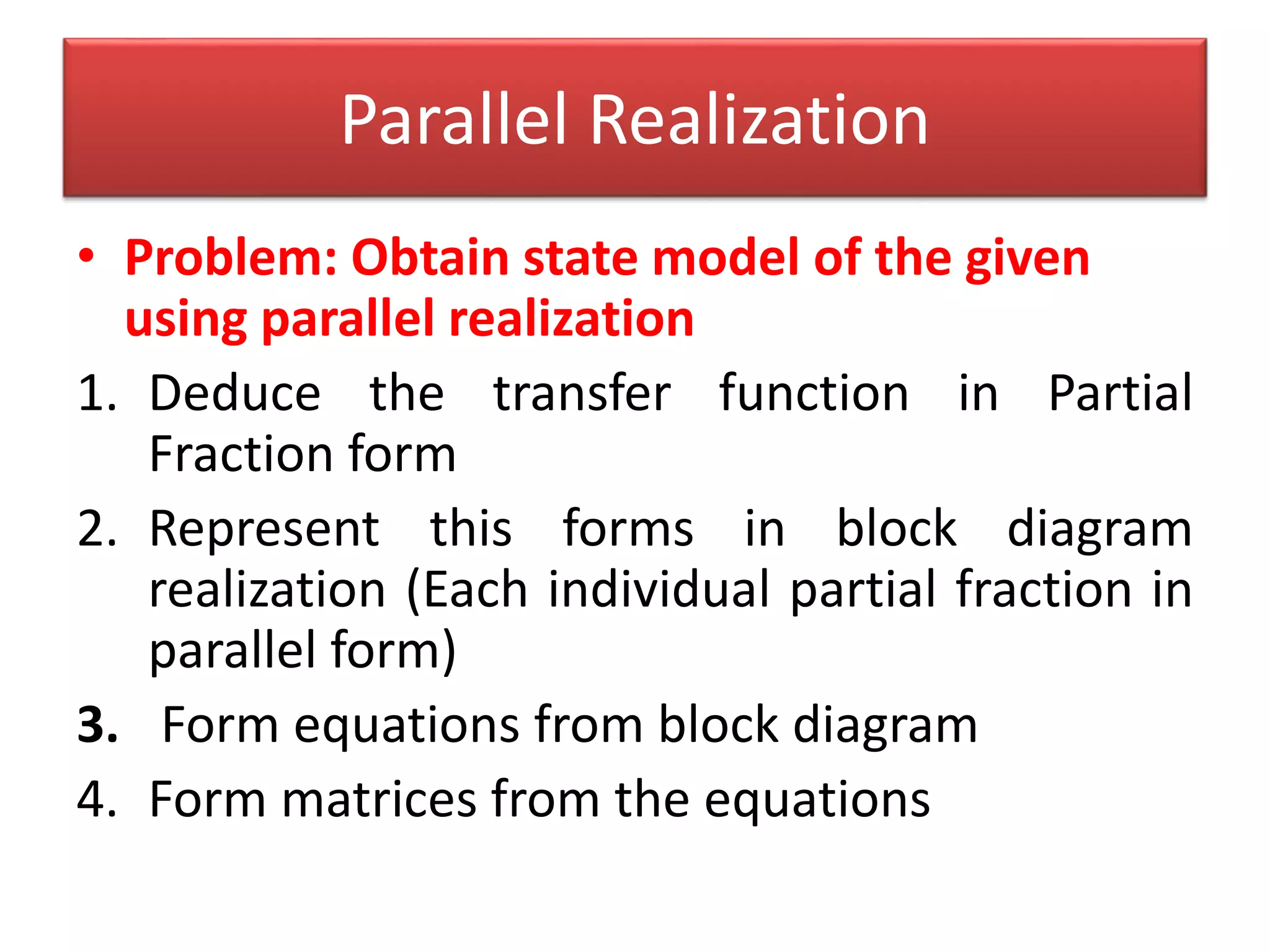 Parallel Realization

• Problem: Obtain state model of the given using parallel realization

1. Deduce the transfer function in Partial Fraction form
2. Represent this forms in block diagram realization (Each individual partial fraction in parallel form)
3. Form equations from block diagram
4. Form matrices from the equations